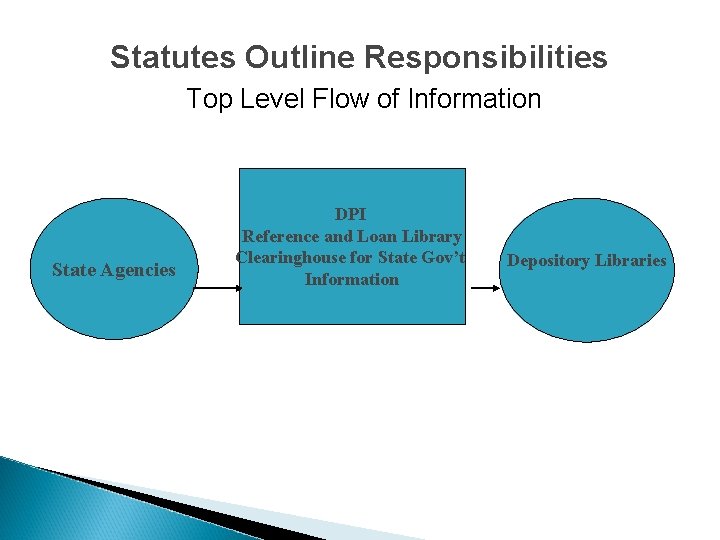 Statutes Outline Responsibilities

Top Level Flow of Information

State Agencies

DPI
Reference and Loan Library
Clearinghouse for State Gov't
Information

Depository Libraries